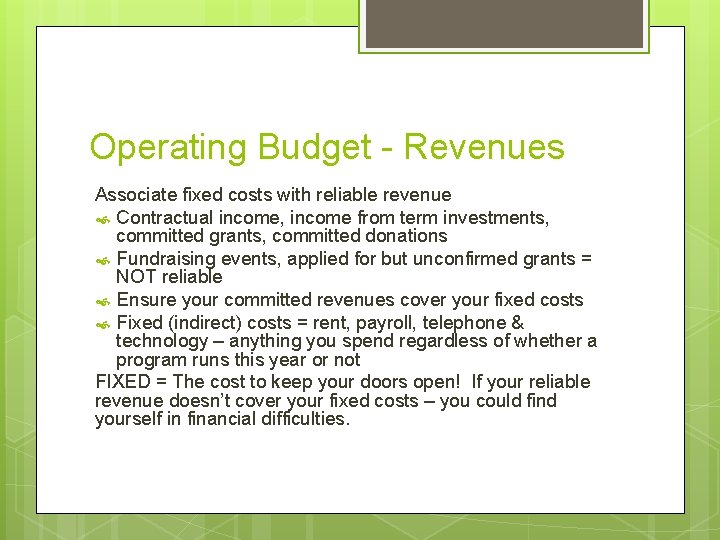 Operating Budget - Revenues

Associate fixed costs with reliable revenue

Contractual income, income from term investments, committed grants, committed donations

Fundraising events, applied for but unconfirmed grants = NOT reliable

Ensure your committed revenues cover your fixed costs

Fixed (indirect) costs = rent, payroll, telephone & technology – anything you spend regardless of whether a program runs this year or not

FIXED = The cost to keep your doors open! If your reliable revenue doesn't cover your fixed costs – you could find yourself in financial difficulties.